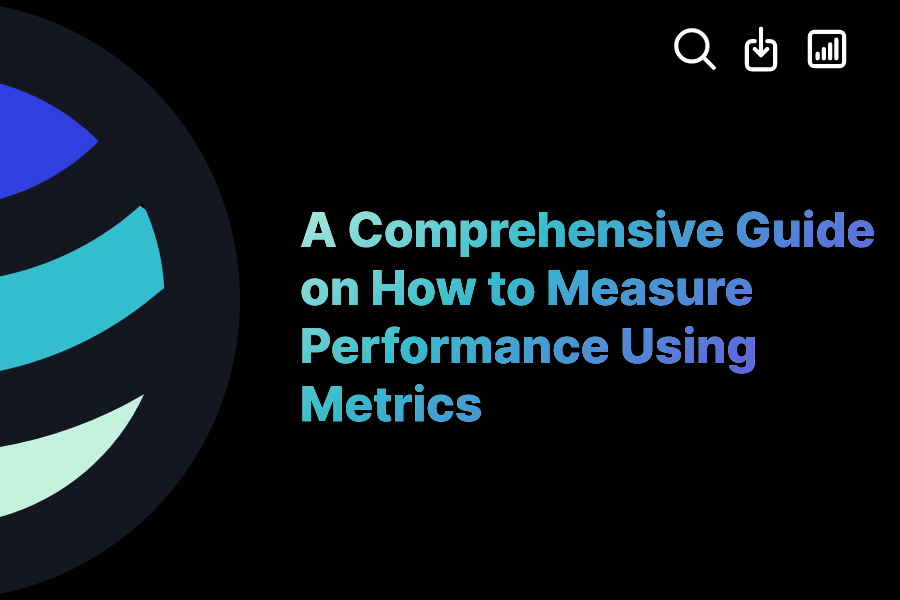 A Comprehensive Guide on How to Measure Performance Using Metrics